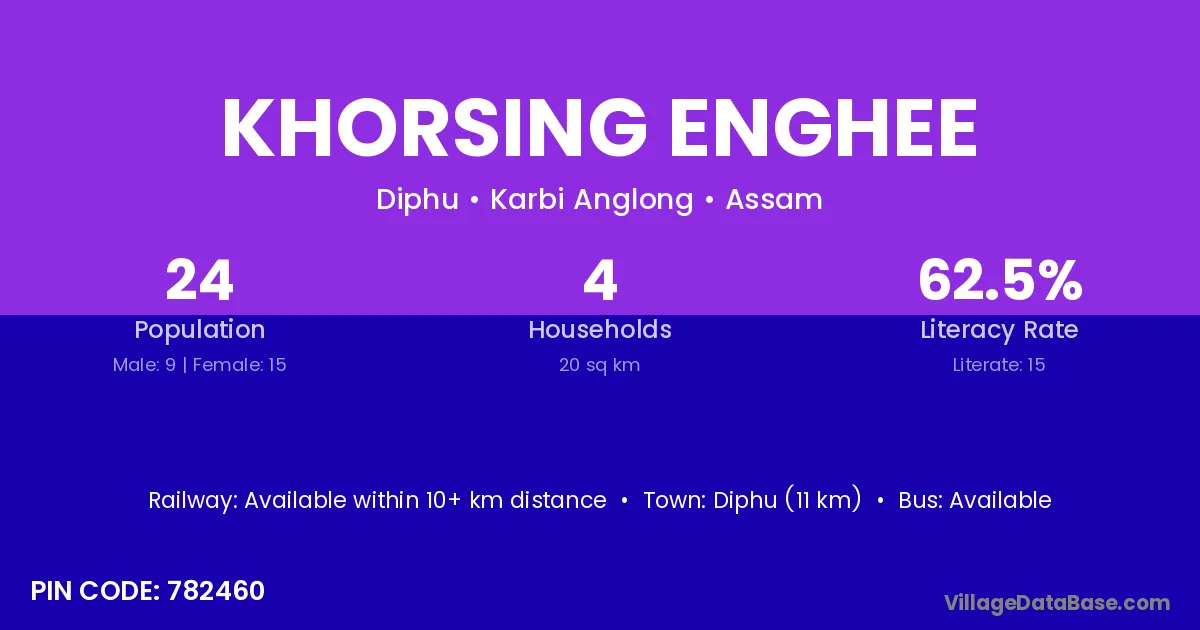 KHORSING ENGHEE

Diphu • Karbi Anglong • Assam

24
Population
Male: 9 | Female: 15

4
Households
20 sq km

62.5%
Literacy Rate
Literate: 15

Railway: Available within 10+ km distance • Town: Diphu (11 km) • Bus: Available

PIN CODE: 782460

VillageDataBase.com